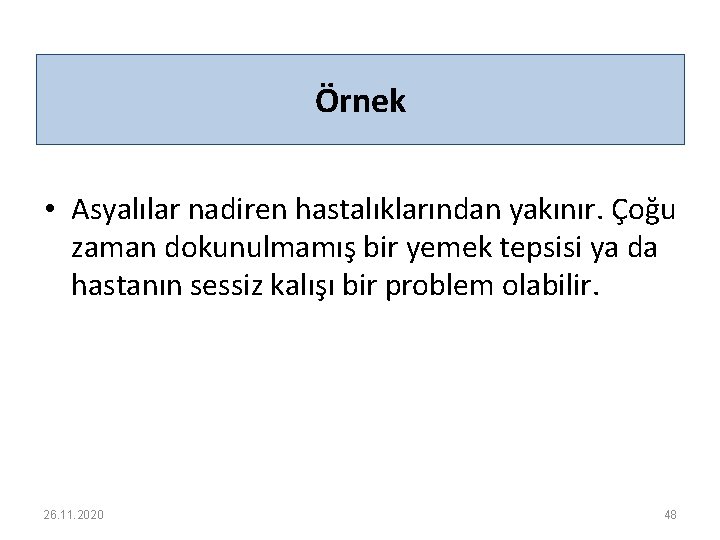 Örnek

• Asyalılar nadiren hastalıklarından yakınır. Çoğu zaman dokunulmamış bir yemek tepsisi ya da hastanın sessiz kalışı bir problem olabilir.

26.11.2020

48